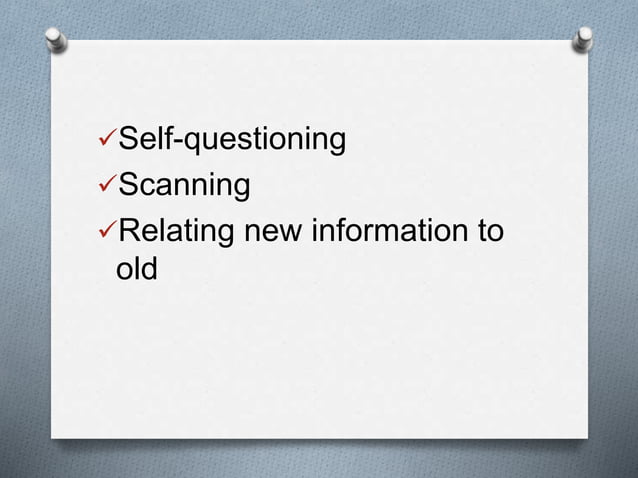 ✓Self-questioning
✓Scanning
✓Relating new information to old